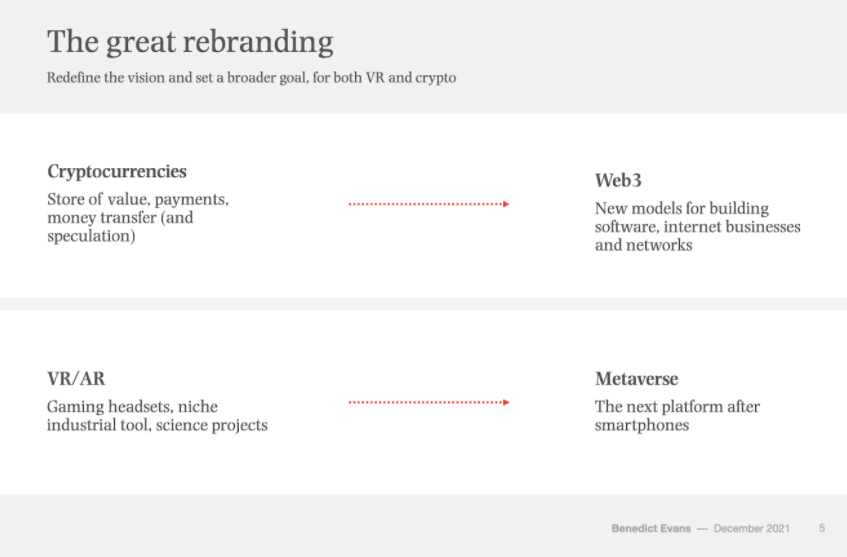 The great rebranding

Redefine the vision and set a broader goal, for both VR and crypto

Cryptocurrencies

Store of value, payments, money transfer (and speculation)

Web3

New models for building software, internet businesses and networks

VR/AR

Gaming headsets, niche industrial tool, science projects

Metaverse

The next platform after smartphones

Benedict Evans — December 2021 5